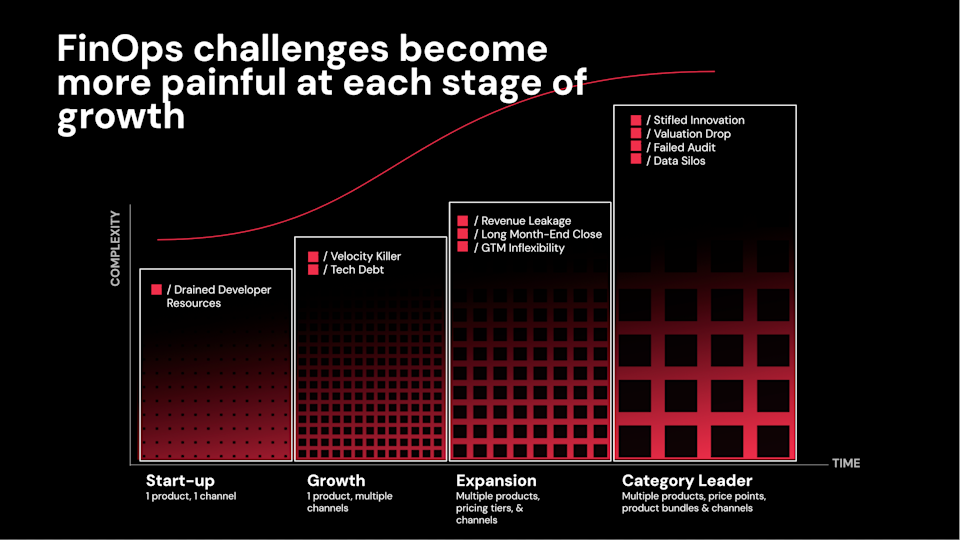 FinOps challenges become more painful at each stage of growth

COMPLEXITY

/ Drained Developer Resources

/ Velocity Killer
/ Tech Debt

/ Revenue Leakage
/ Long Month-End Close
/ GTM Inflexibility

/ Stifled Innovation
/ Valuation Drop
/ Failed Audit
/ Data Silos

TIME

Start-up
1 product, 1 channel

Growth
1 product, multiple channels

Expansion
Multiple products, pricing tiers, & channels

Category Leader
Multiple products, price points, product bundles & channels